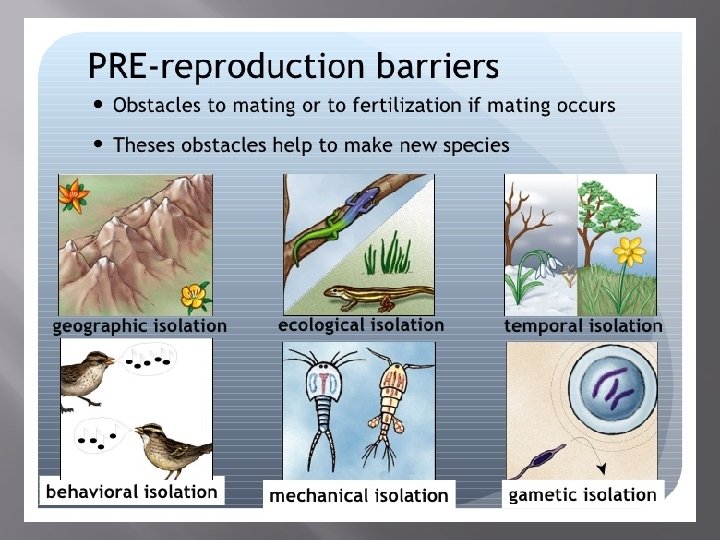 PRE-reproduction barriers

• Obstacles to mating or to fertilization if mating occurs

• Theses obstacles help to make new species

geographic isolation

ecological isolation

temporal isolation

behavioral isolation

mechanical isolation

gametic isolation